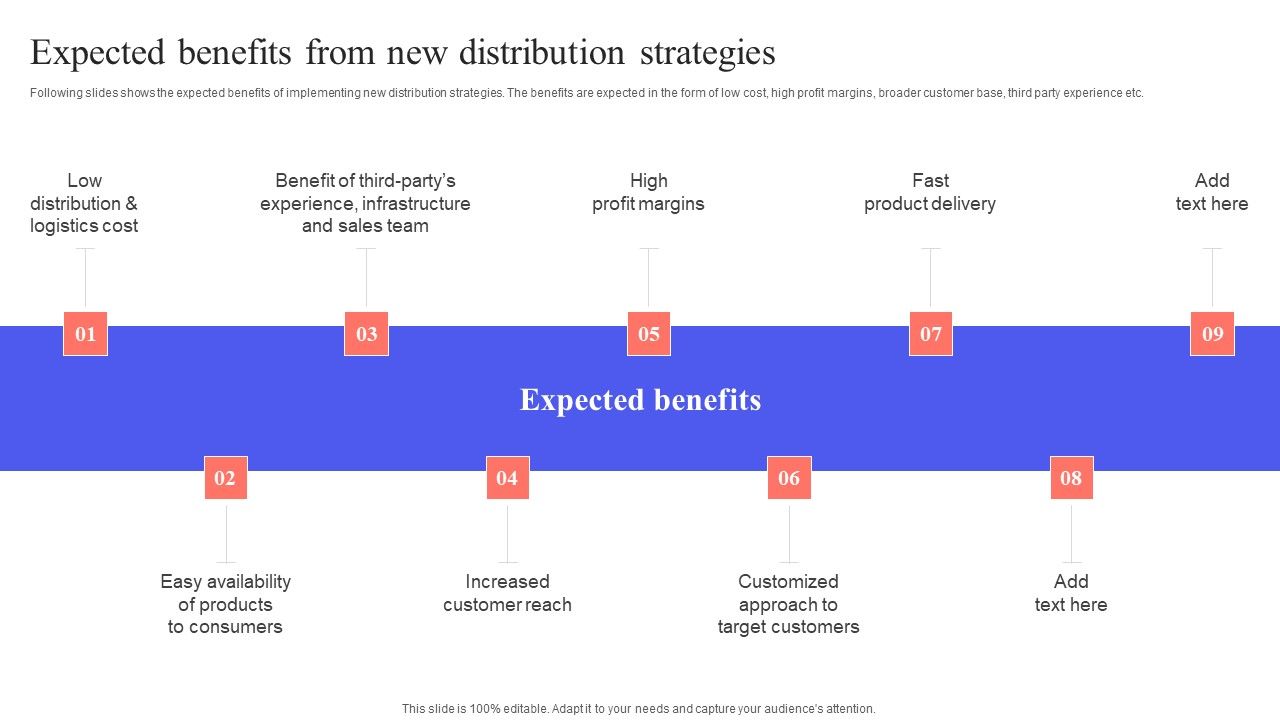 Expected benefits from new distribution strategies

Following slides shows the expected benefits of implementing new distribution strategies. The benefits are expected in the form of low cost, high profit margins, broader customer base, third party experience etc.

Low distribution & logistics cost

Benefit of third-party's experience, infrastructure and sales team

High profit margins

Fast product delivery

Add text here

01

03

05

07

09

Expected benefits

02

04

06

08

Easy availability of products to consumers

Increased customer reach

Customized approach to target customers

Add text here

This slide is 100% editable. Adapt it to your needs and capture your audience's attention.